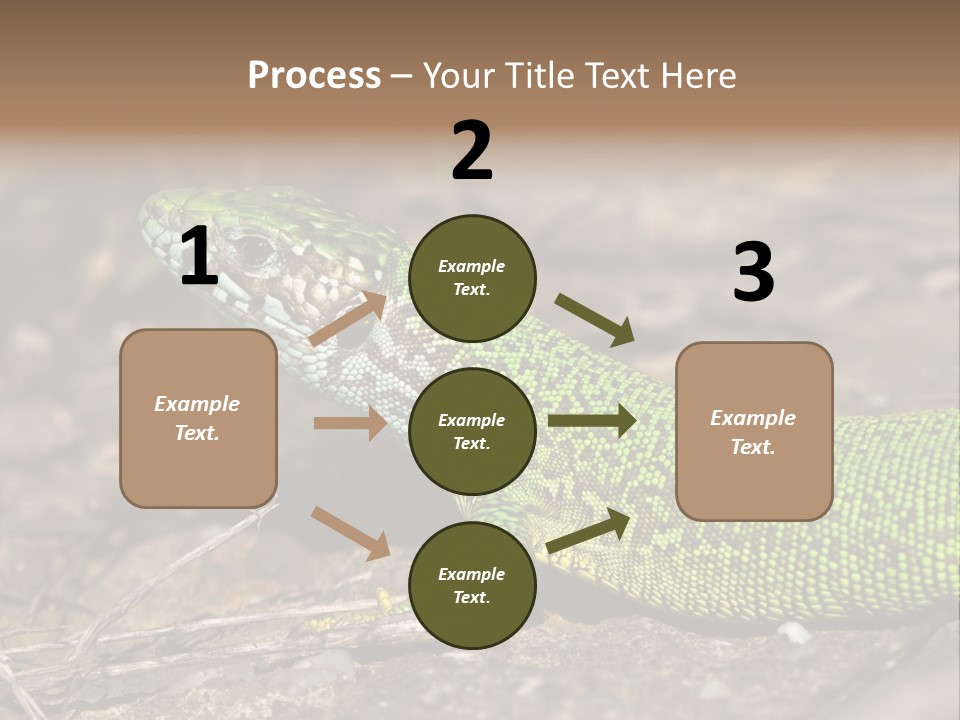 Process – Your Title Text Here

1

Example Text.

2

Example Text.

Example Text.

Example Text.

3

Example Text.